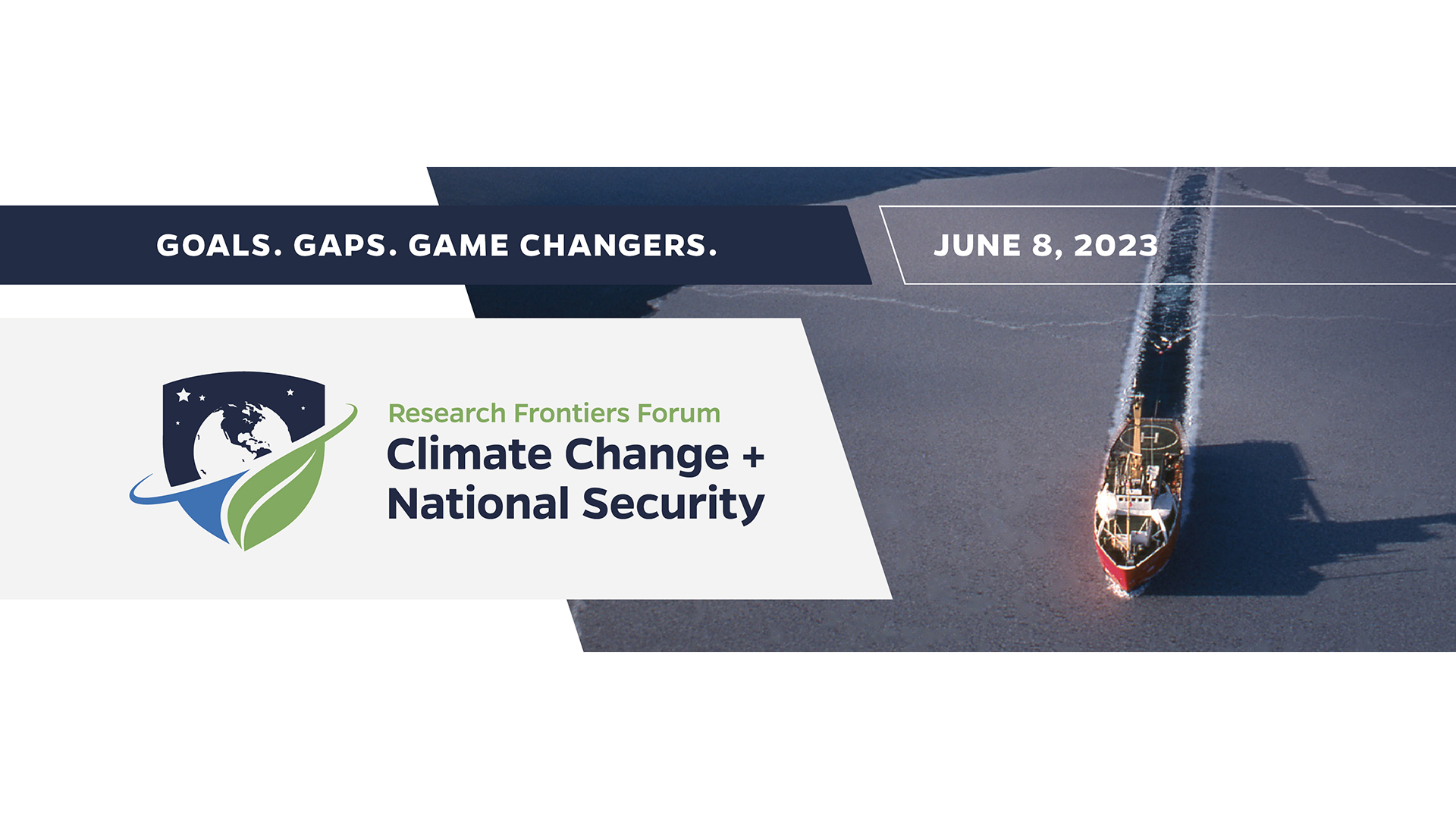 GOALS. GAPS. GAME CHANGERS.

JUNE 8, 2023

Research Frontiers Forum
Climate Change + National Security